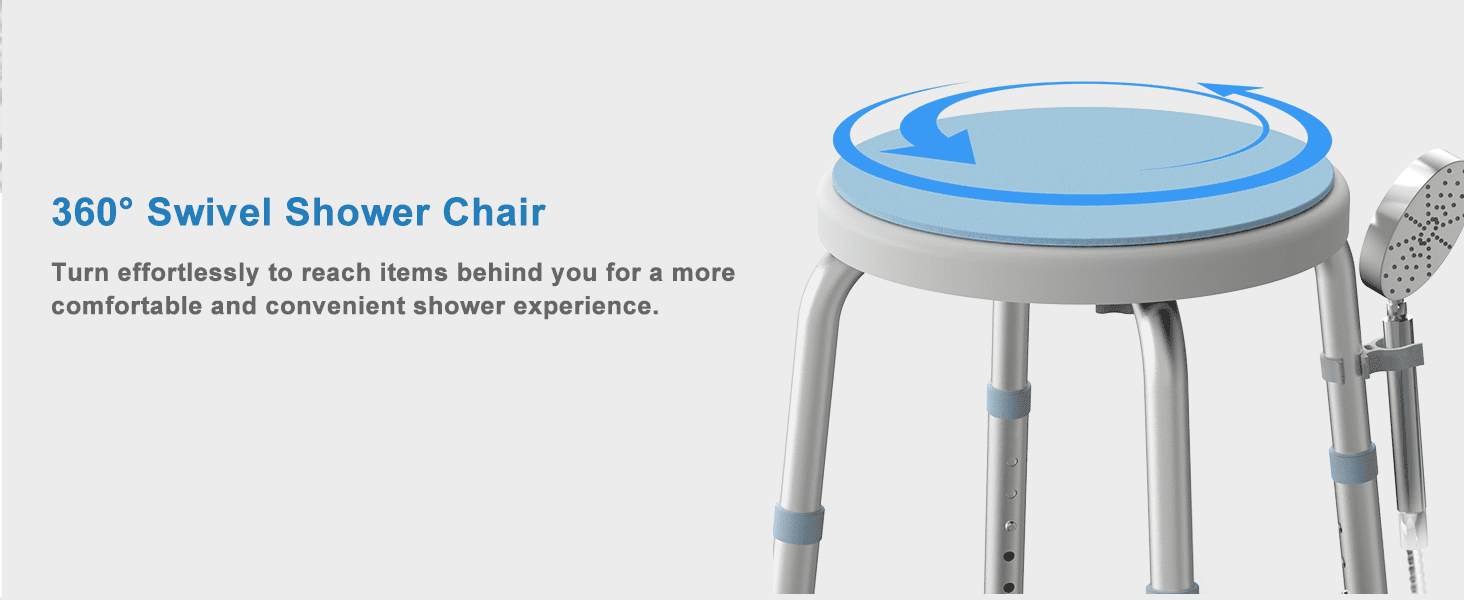 360° Swivel Shower Chair

Turn effortlessly to reach items behind you for a more comfortable and convenient shower experience.